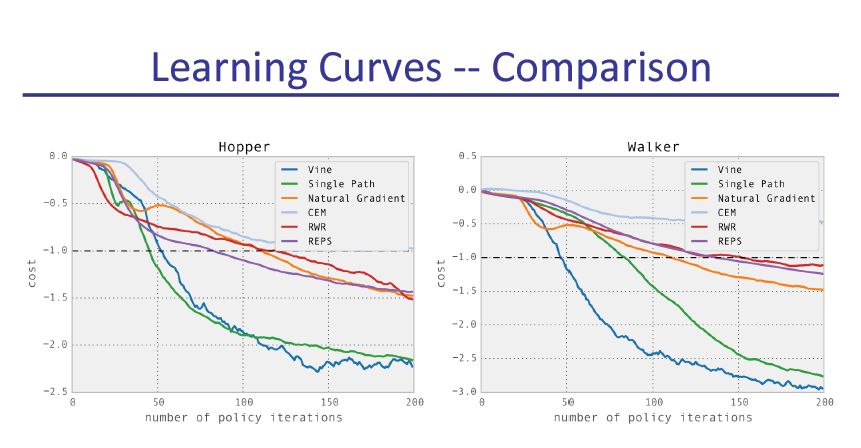 Learning Curves -- Comparison

Hopper

0.0
-0.5
-1.0
-1.5
-2.0
-2.5

cost

0
50
100
150
200

number of policy iterations

Vine
Single Path
Natural Gradient
CEM
RWR
REPS

Walker

0.5
0.0
-0.5
-1.0
-1.5
-2.0
-2.5
-3.0

cost

0
50
100
150
200

number of policy iterations

Vine
Single Path
Natural Gradient
CEM
RWR
REPS